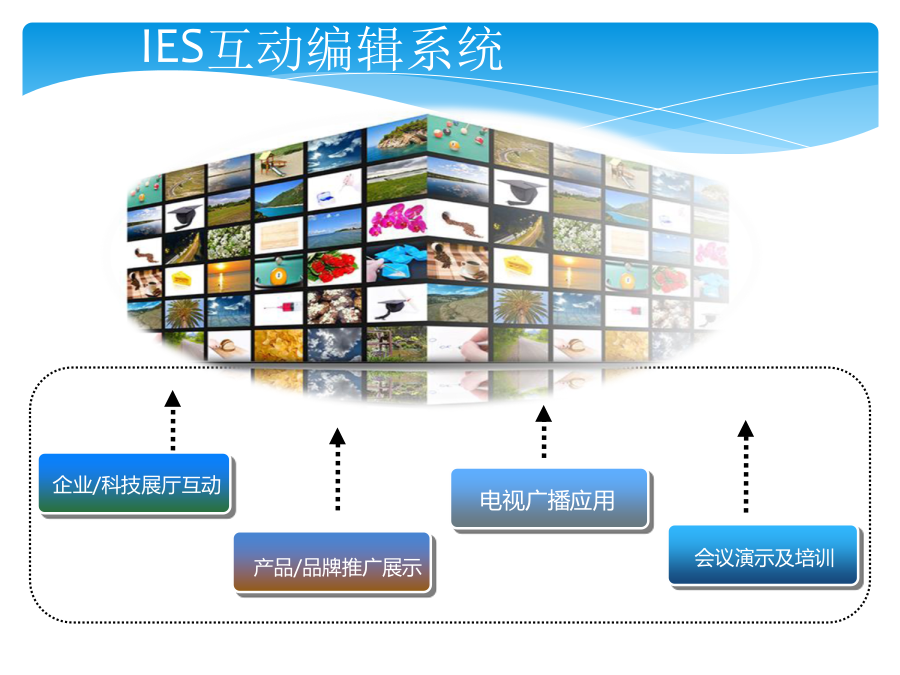 IES互动编辑系统

企业/科技展厅互动

产品/品牌推广展示

电视广播应用

会议演示及培训